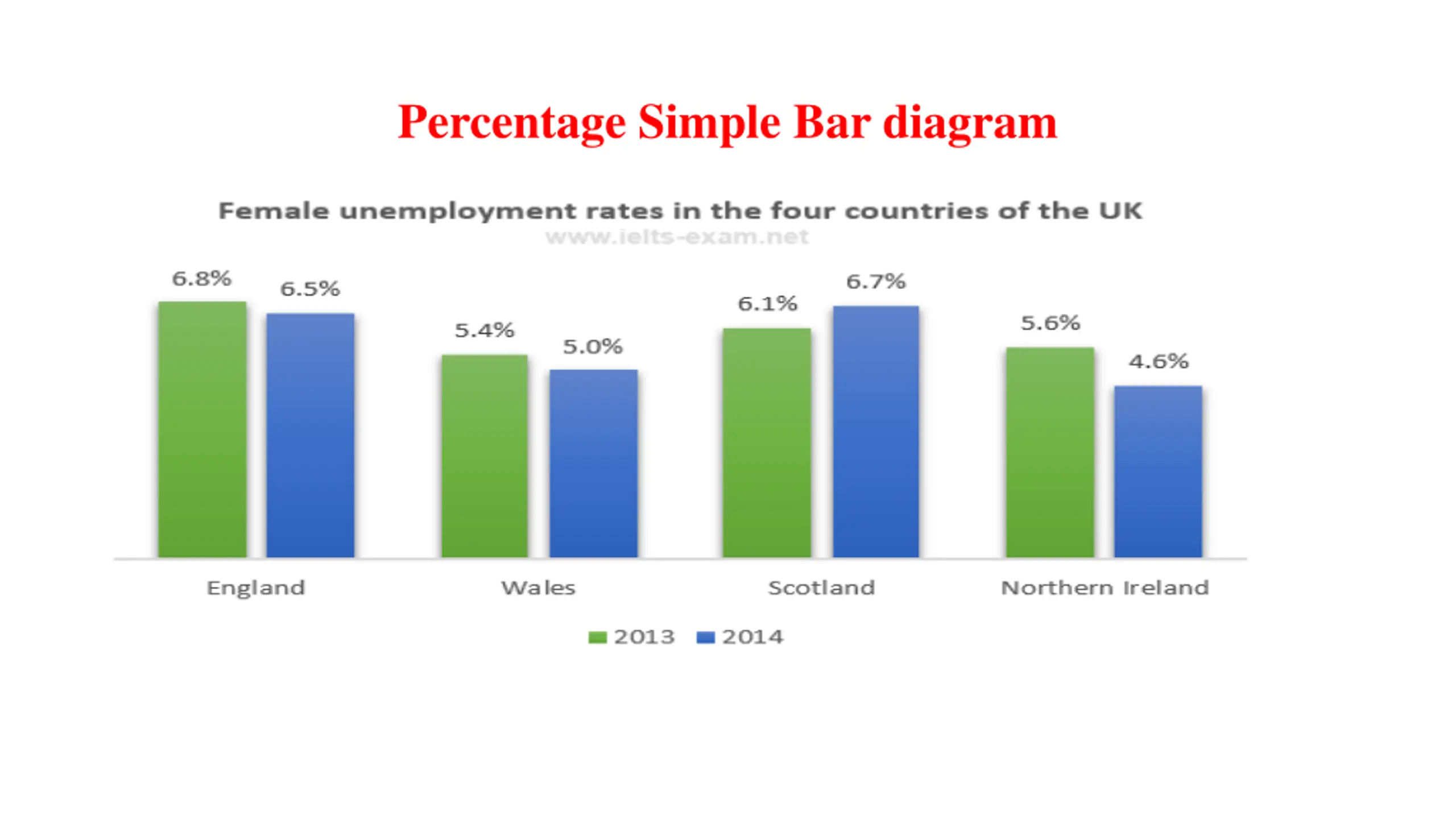 Percentage Simple Bar diagram

Female unemployment rates in the four countries of the UK
www.ielts-exam.net

6.8%
6.5%
5.4%
5.0%
6.1%
6.7%
5.6%
4.6%

England
Wales
Scotland
Northern Ireland

2013 2014